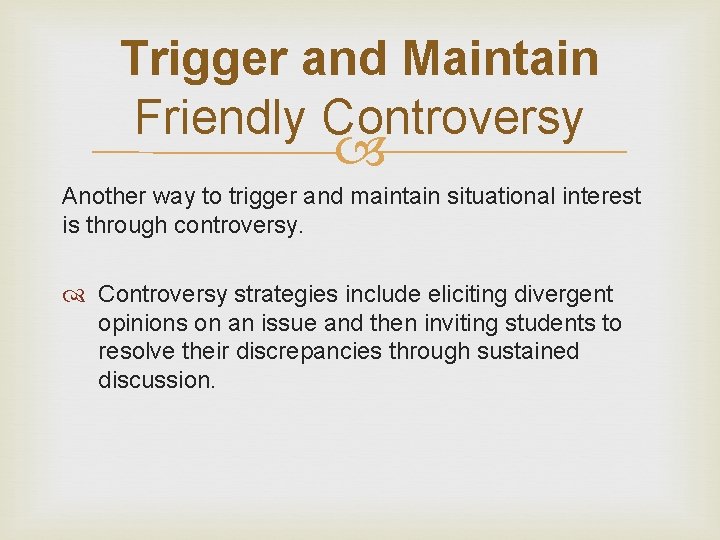 Trigger and Maintain
Friendly Controversy

Another way to trigger and maintain situational interest is through controversy.

Controversy strategies include eliciting divergent opinions on an issue and then inviting students to resolve their discrepancies through sustained discussion.